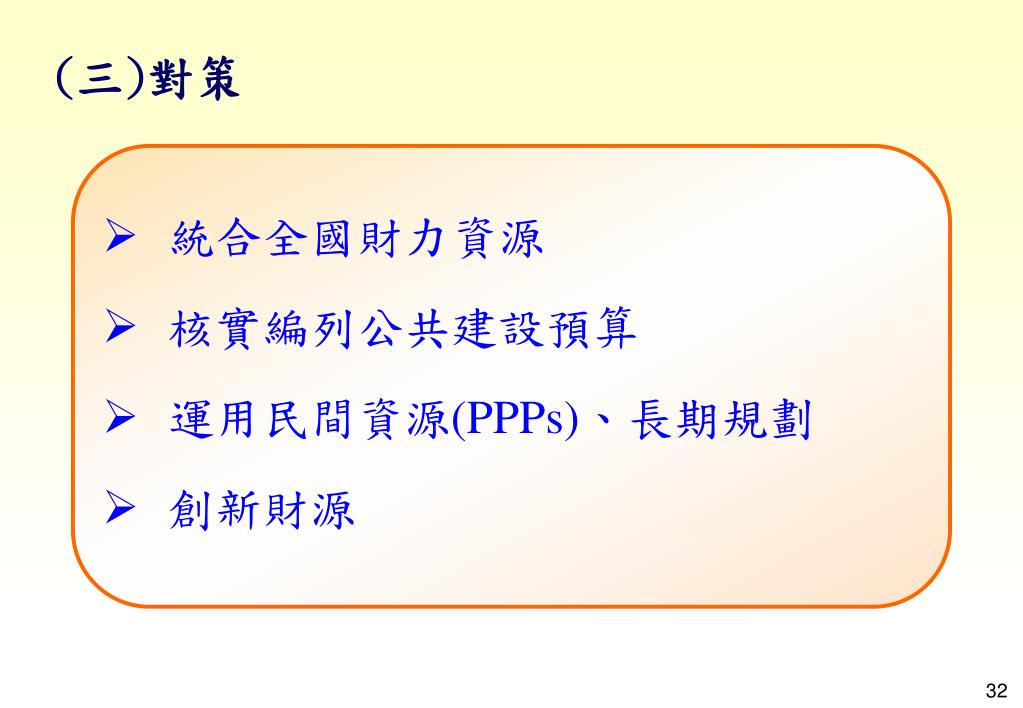 (三)對策

➢ 統合全國財力資源

➢ 核實編列公共建設預算

➢ 運用民間資源(PPPs)、長期規劃

➢ 創新財源

32